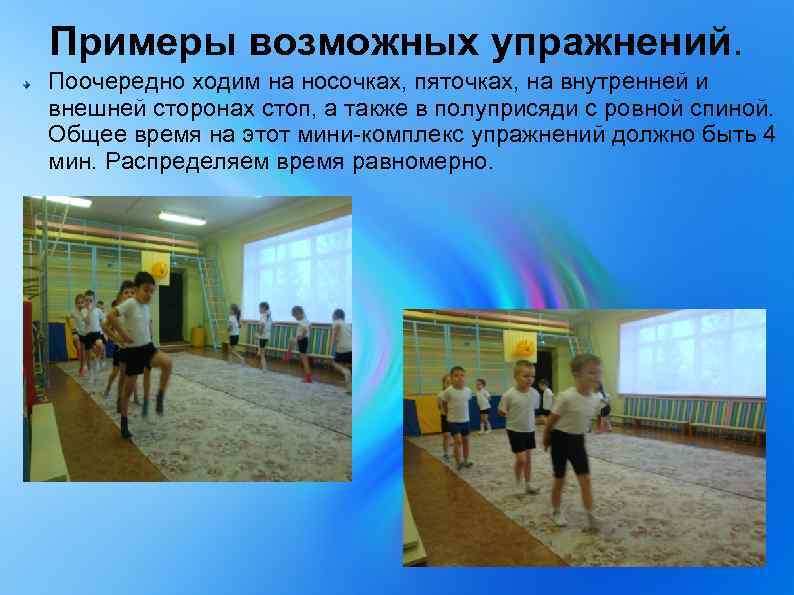 Примеры возможных упражнений.

Поочередно ходим на носочках, пяточках, на внутренней и внешней сторонах стоп, а также в полуприсяди с ровной спиной. Общее время на этот мини-комплекс упражнений должно быть 4 мин. Распределяем время равномерно.